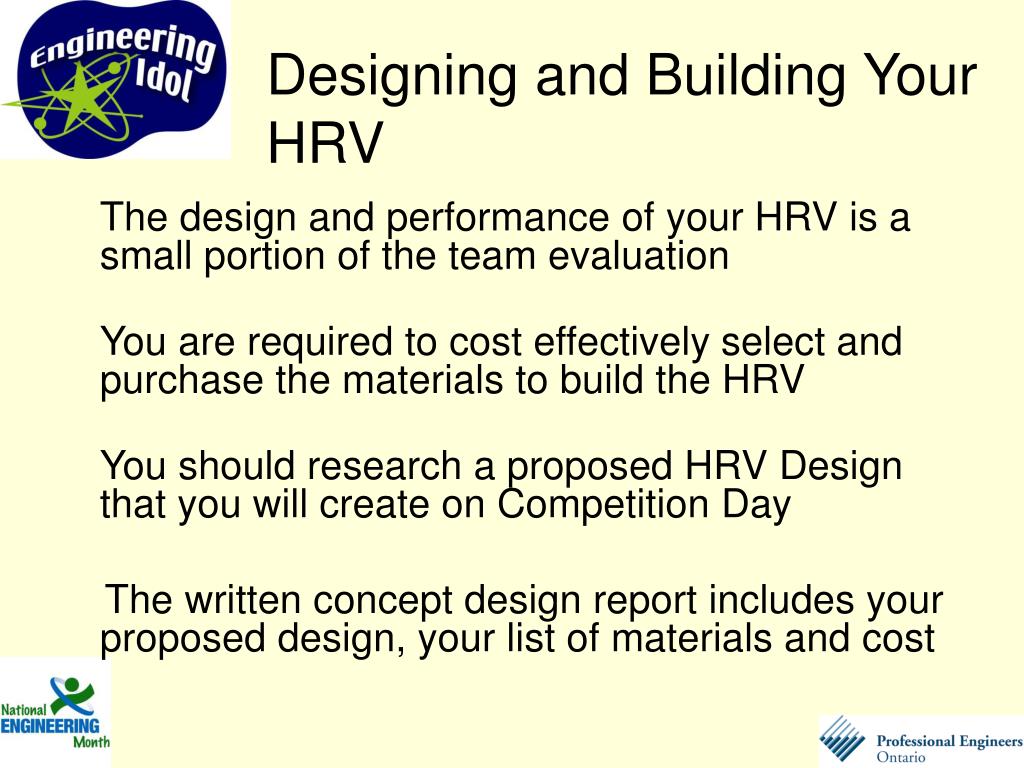 Engineering Idol

Designing and Building Your HRV

The design and performance of your HRV is a small portion of the team evaluation

You are required to cost effectively select and purchase the materials to build the HRV

You should research a proposed HRV Design that you will create on Competition Day

The written concept design report includes your proposed design, your list of materials and cost

National ENGINEERING Month

Professional Engineers Ontario